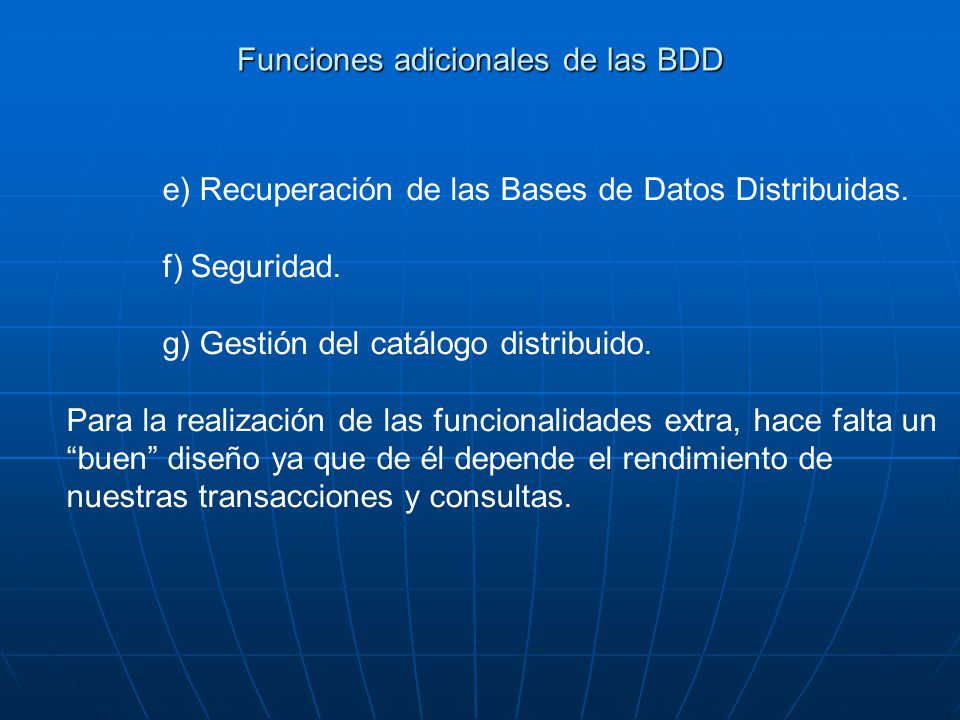 Funciones adicionales de las BDD

e) Recuperación de las Bases de Datos Distribuidas.

f) Seguridad.

g) Gestión del catálogo distribuido.

Para la realización de las funcionalidades extra, hace falta un “buen” diseño ya que de él depende el rendimiento de nuestras transacciones y consultas.